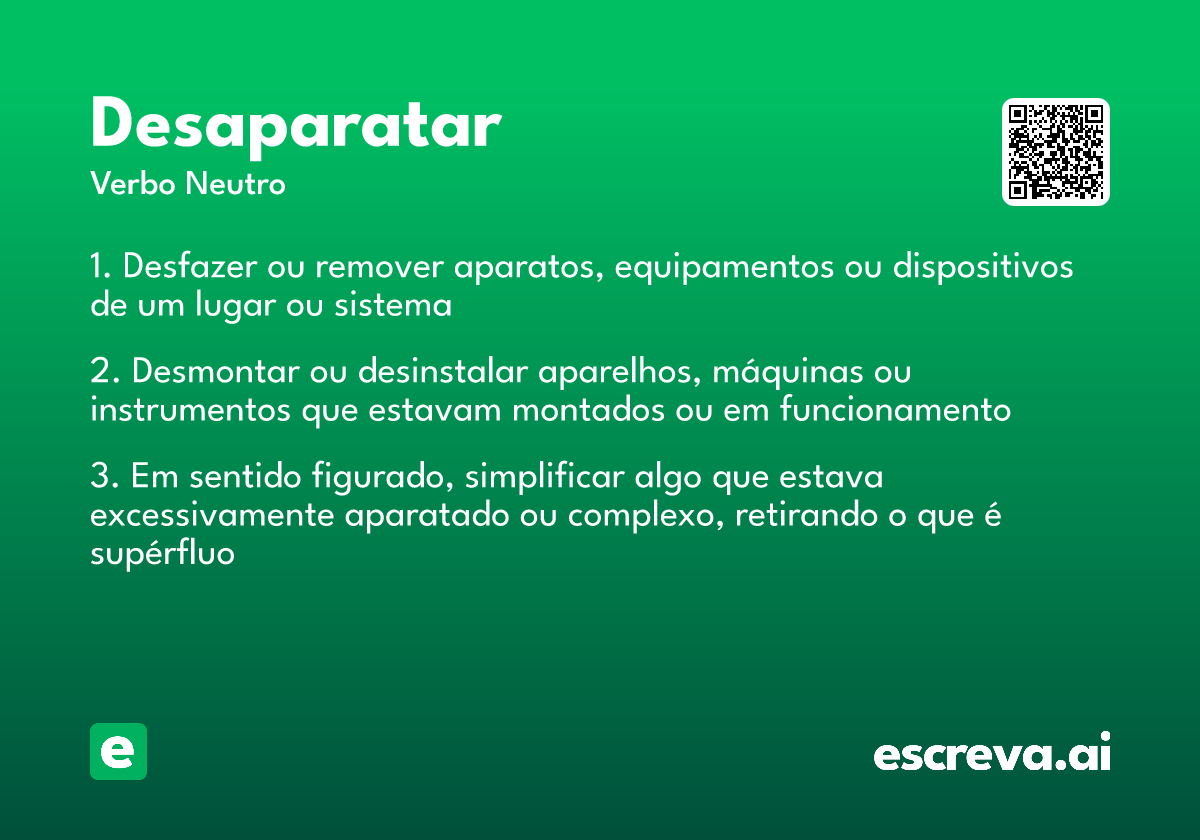 Desaparatar
Verbo Neutro

1. Desfazer ou remover aparatos, equipamentos ou dispositivos de um lugar ou sistema

2. Desmontar ou desinstalar aparelhos, máquinas ou instrumentos que estavam montados ou em funcionamento

3. Em sentido figurado, simplificar algo que estava excessivamente aparatado ou complexo, retirando o que é supérfluo

e

escreva.ai